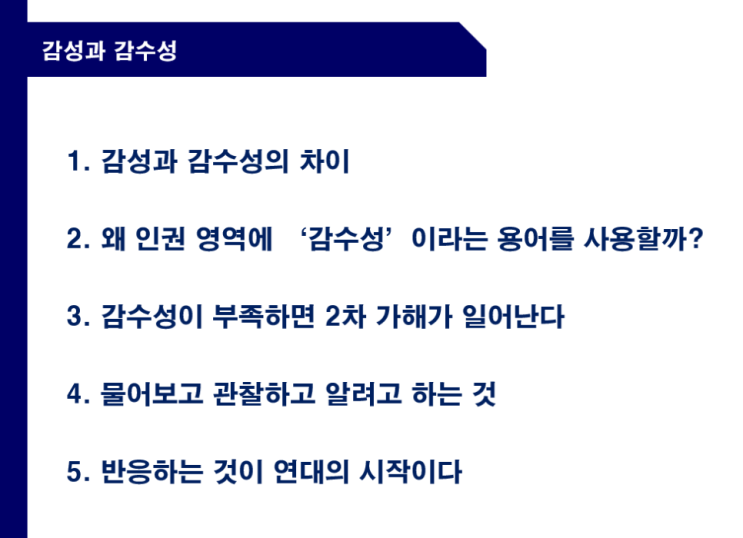 감성과 감수성

1. 감성과 감수성의 차이

2. 왜 인권 영역에 ‘감수성’이라는 용어를 사용할까?

3. 감수성이 부족하면 2차 가해가 일어난다

4. 물어보고 관찰하고 알려고 하는 것

5. 반응하는 것이 연대의 시작이다